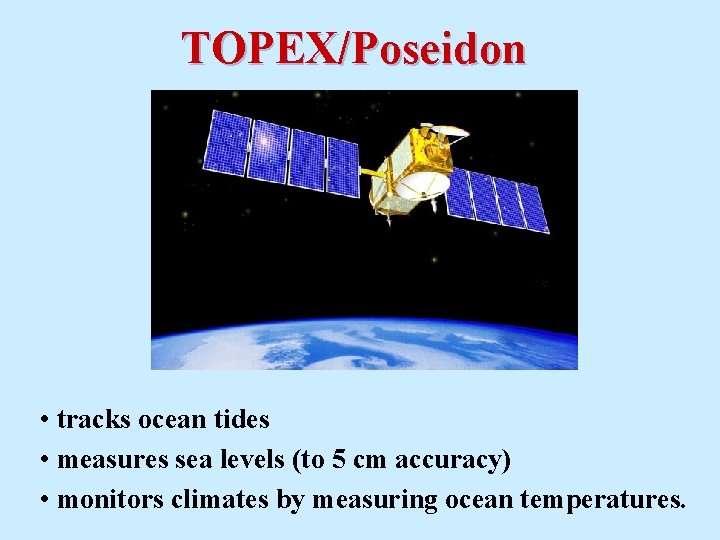 TOPEX/Poseidon

• tracks ocean tides
• measures sea levels (to 5 cm accuracy)
• monitors climates by measuring ocean temperatures.